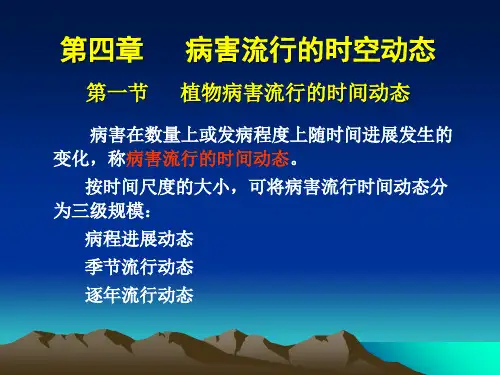 第四章　病害流行的时空动态

第一节　植物病害流行的时间动态

病害在数量上或发病程度上随时间进展发生的变化，称病害流行的时间动态。

按时间尺度的大小，可将病害流行时间动态分为三级规模：

病程进展动态

季节流行动态

逐年流行动态